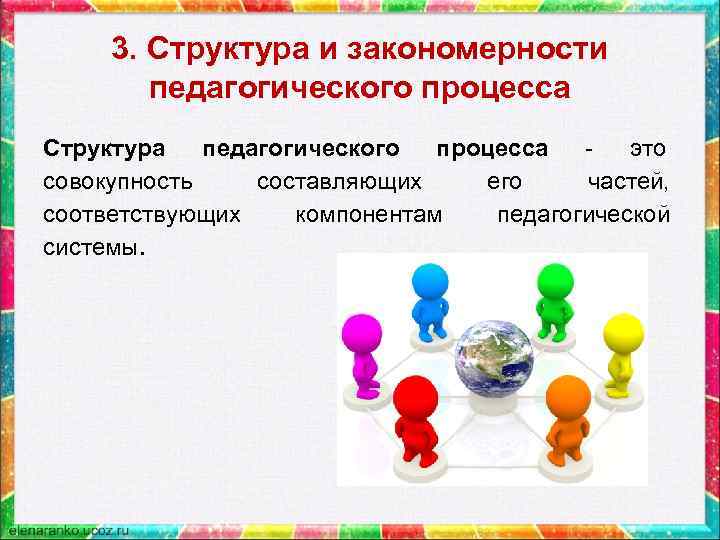 3. Структура и закономерности педагогического процесса

Структура педагогического процесса - это совокупность составляющих его частей, соответствующих компонентам педагогической системы.

elenaranko.ucoz.ru